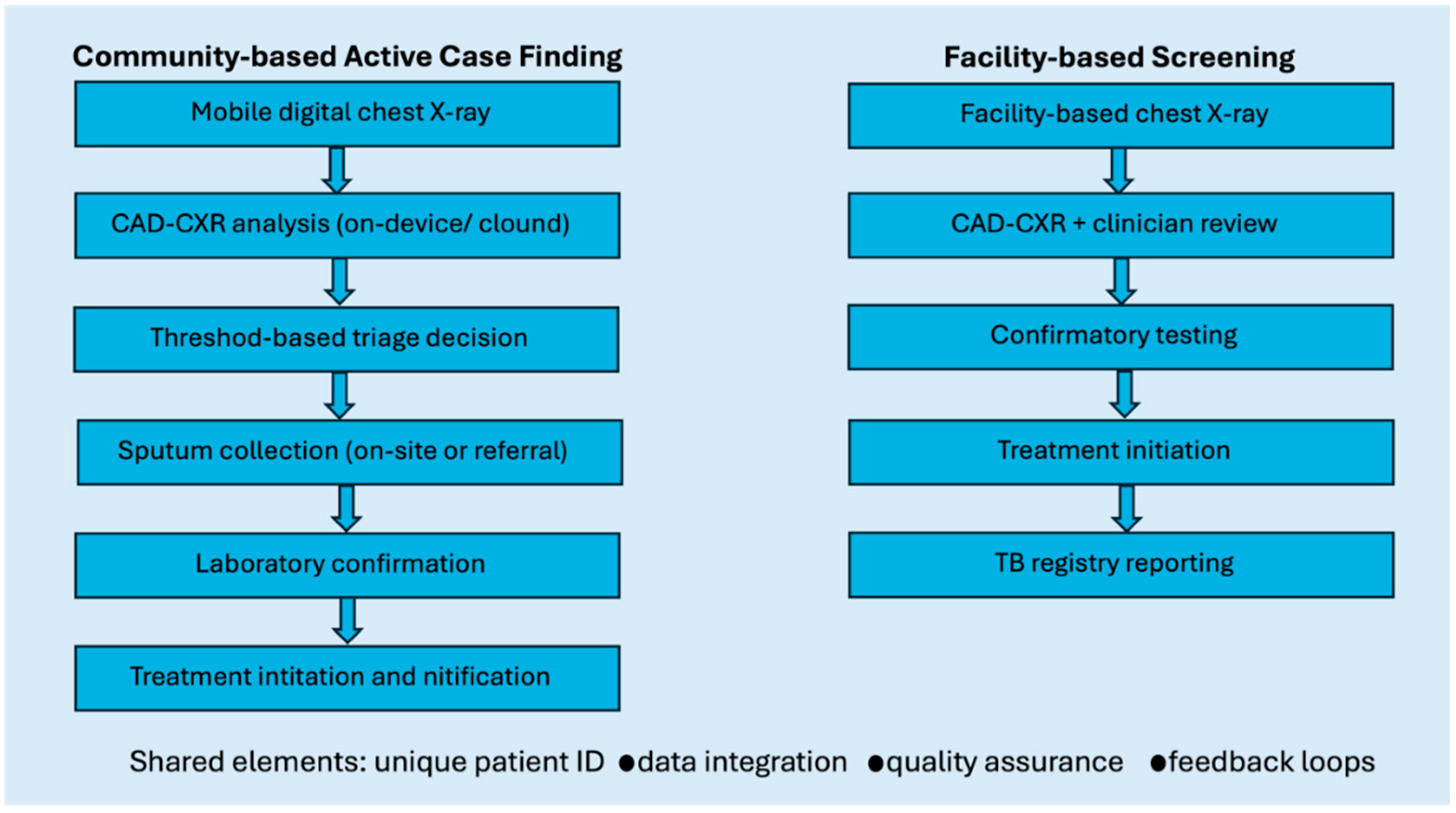 Community-based Active Case Finding

Mobile digital chest X-ray

CAD-CXR analysis (on-device/ clound)

Threshod-based triage decision

Sputum collection (on-site or referral)

Laboratory confirmation

Treatment intitation and nitification

Facility-based Screening

Facility-based chest X-ray

CAD-CXR + clinician review

Confirmatory testing

Treatment initiation

TB registry reporting

Shared elements: unique patient ID ●data integration ●quality assurance ●feedback loops